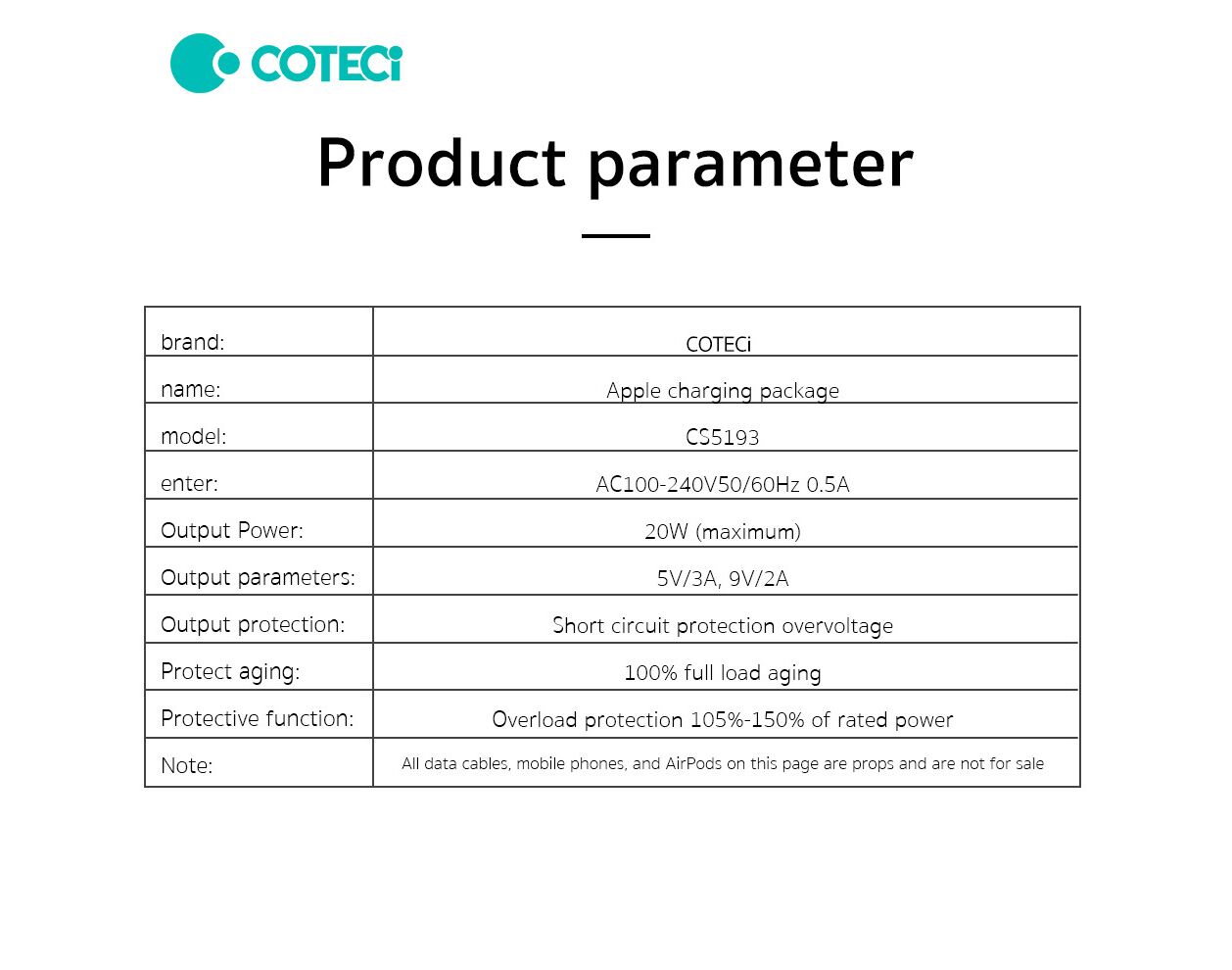 COTECi

Product parameter

| brand: | COTECi |
|---|---|
| name: | Apple charging package |
| model: | CS5193 |
| enter: | AC100-240V50/60Hz 0.5A |
| Output Power: | 20W (maximum) |
| Output parameters: | 5V/3A, 9V/2A |
| Output protection: | Short circuit protection overvoltage |
| Protect aging: | 100% full load aging |
| Protective function: | Overload protection 105%-150% of rated power |
| Note: | All data cables, mobile phones, and AirPods on this page are props and are not for sale |